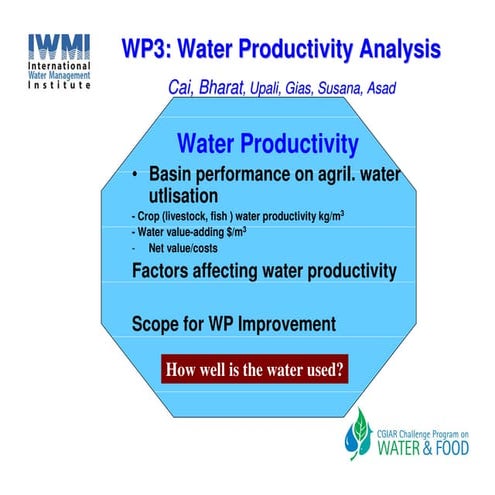 IWMI
International
Water Management
Institute

WP3: Water Productivity Analysis

Cai, Bharat, Upali, Gias, Susana, Asad

Water Productivity

• Basin performance on agril. water utlisation

- Crop (livestock, fish ) water productivity kg/m$^3$
- Water value-adding \$/m$^3$
- Net value/costs

Factors affecting water productivity

Scope for WP Improvement

How well is the water used?

CGIAR Challenge Program on
WATER & FOOD